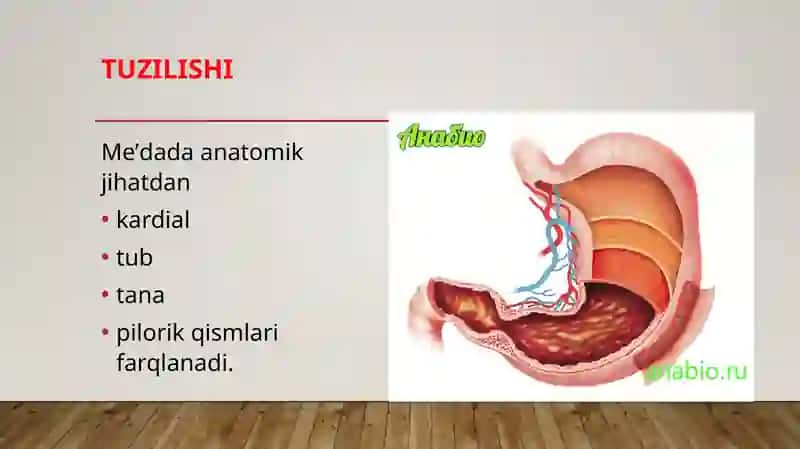 TUZILISHI

Me’dada anatomik jihatdan

• kardial
• tub
• tana
• pilorik qismlari farqlanadi.

Анабио

anabio.ru